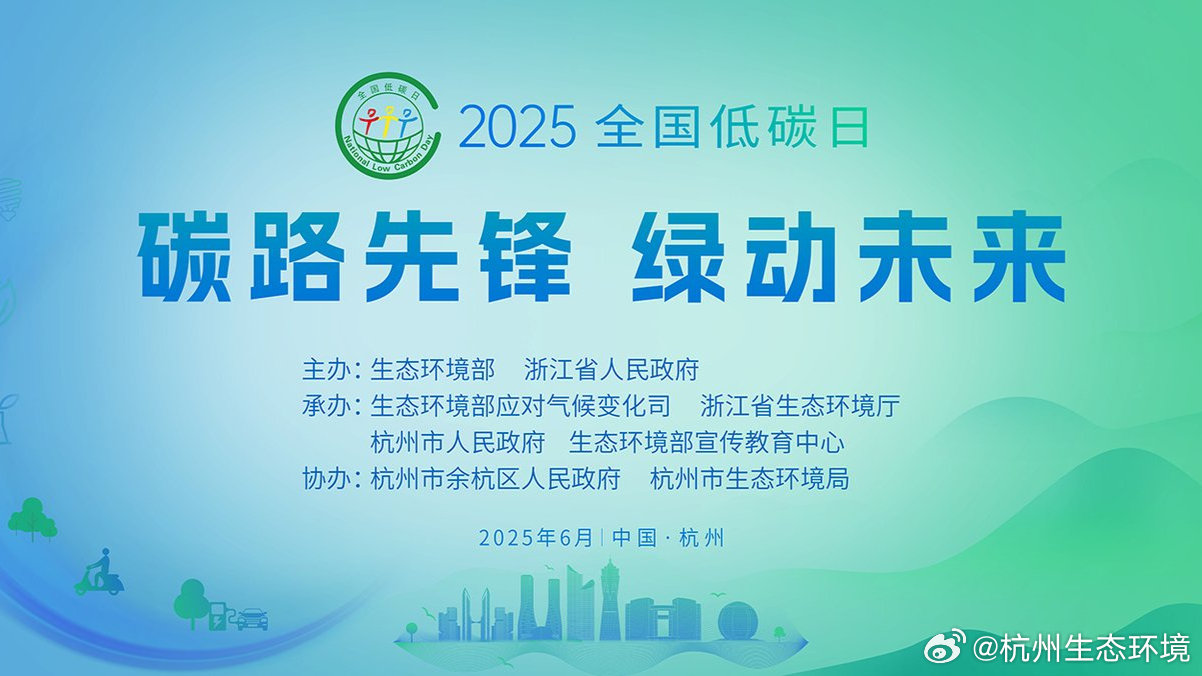 全国低碳日
National Low Carbon Day

2025 全国低碳日

碳路先锋 绿动未来

主办：生态环境部 浙江省人民政府
承办：生态环境部应对气候变化司 浙江省生态环境厅
杭州市人民政府 生态环境部宣传教育中心
协办：杭州市余杭区人民政府 杭州市生态环境局

2025年6月 | 中国 · 杭州

@杭州生态环境